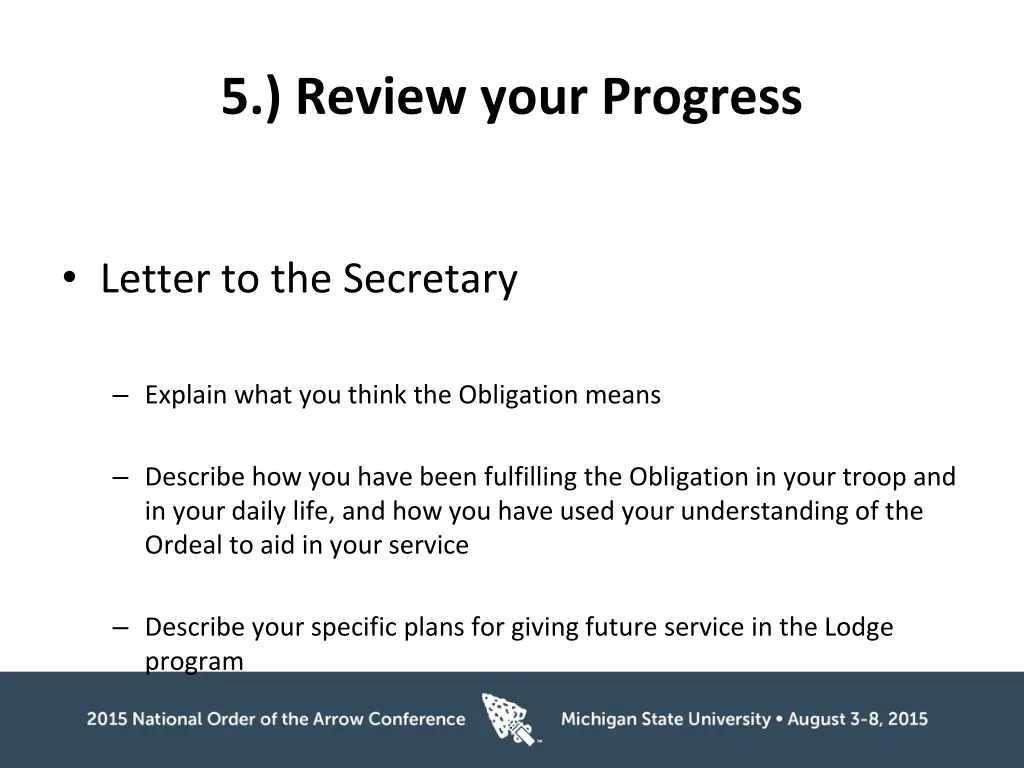 5.) Review your Progress

• Letter to the Secretary

– Explain what you think the Obligation means

– Describe how you have been fulfilling the Obligation in your troop and in your daily life, and how you have used your understanding of the Ordeal to aid in your service

– Describe your specific plans for giving future service in the Lodge program

2015 National Order of the Arrow Conference Michigan State University • August 3-8, 2015